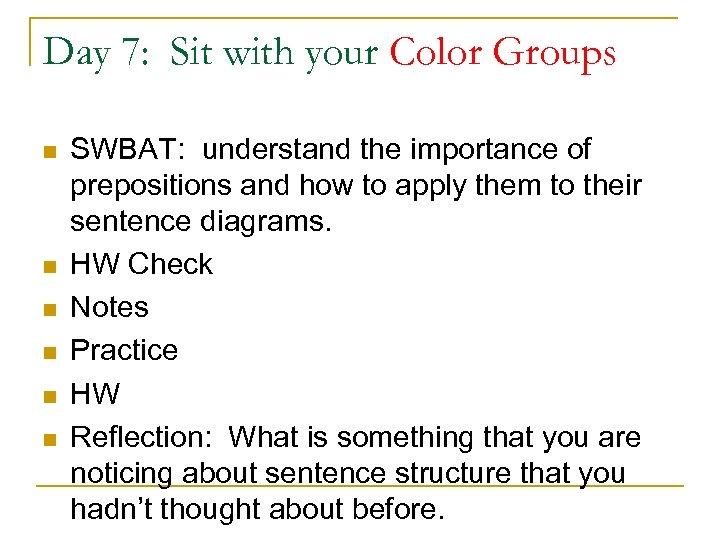 Day 7: Sit with your Color Groups

- SWBAT: understand the importance of prepositions and how to apply them to their sentence diagrams.
- HW Check
- Notes
- Practice
- HW
- Reflection: What is something that you are noticing about sentence structure that you hadn't thought about before.